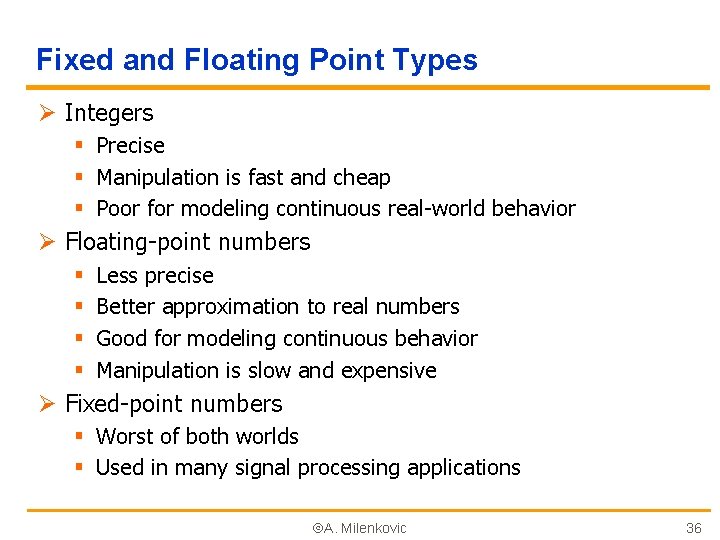 Fixed and Floating Point Types

➢ Integers
▪ Precise
▪ Manipulation is fast and cheap
▪ Poor for modeling continuous real-world behavior

➢ Floating-point numbers
▪ Less precise
▪ Better approximation to real numbers
▪ Good for modeling continuous behavior
▪ Manipulation is slow and expensive

➢ Fixed-point numbers
▪ Worst of both worlds
▪ Used in many signal processing applications

©A. Milenkovic

36